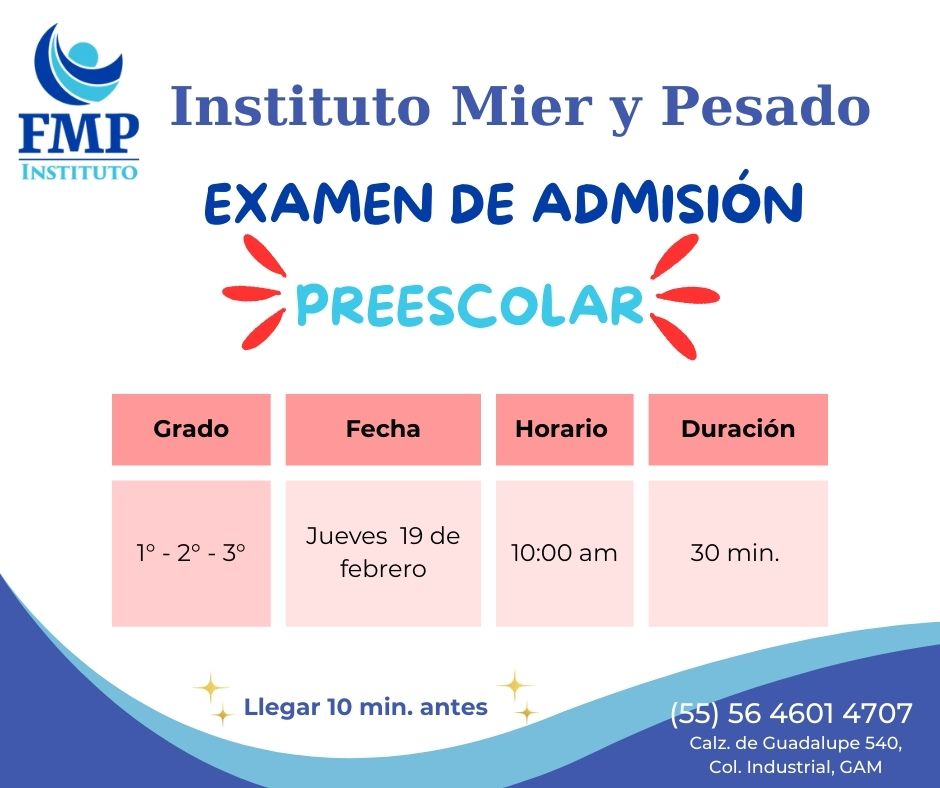 FMP
INSTITUTO

Instituto Mier y Pesado

EXAMEN DE ADMISIÓN

PREESCOLAR

| Grado | Fecha | Horario | Duración |
|---|---|---|---|
| 1° - 2° - 3° | Jueves 19 de febrero | 10:00 am | 30 min. |

Llegar 10 min. antes

(55) 56 4601 4707
Calz. de Guadalupe 540,
Col. Industrial, GAM